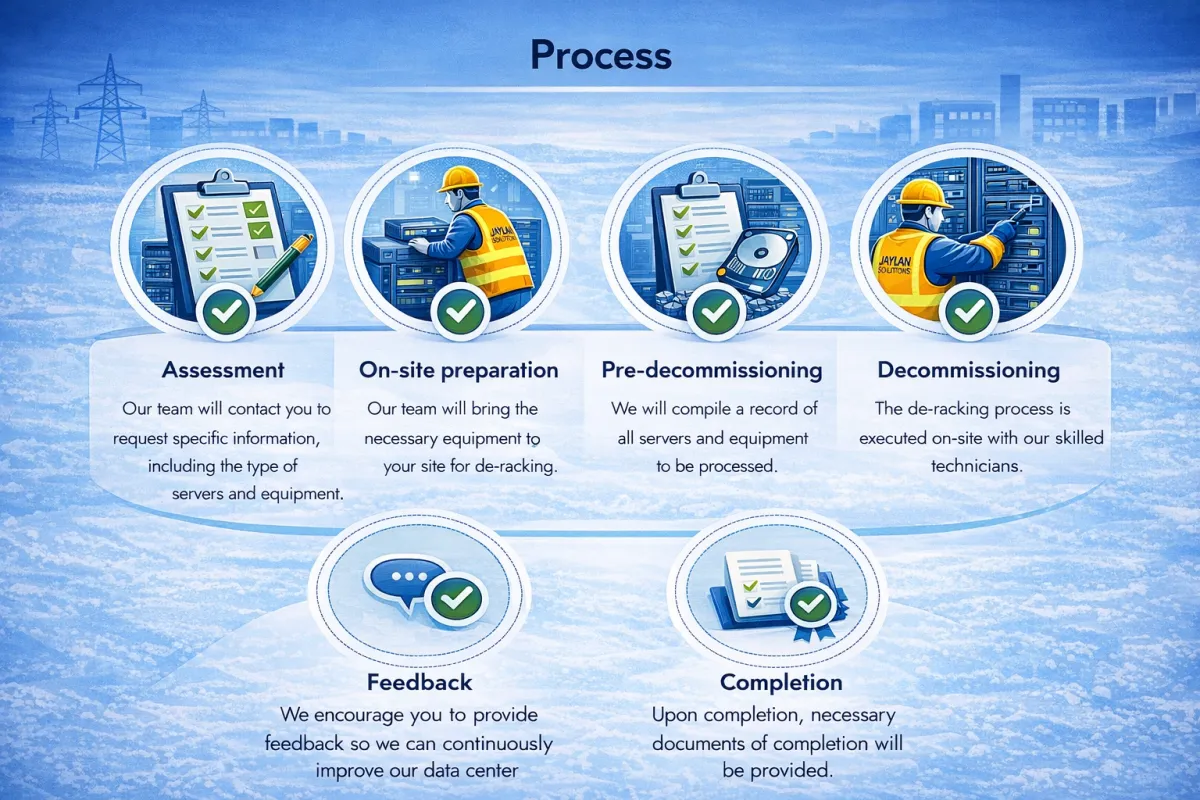 Process

JAYLAN SOLUTIONS

JAYLAN SOLUTIONS

Assessment

Our team will contact you to request specific information, including the type of servers and equipment.

On-site preparation

Our team will bring the necessary equipment to your site for de-racking.

Pre-decommissioning

We will compile a record of all servers and equipment to be processed.

Decommissioning

The de-racking process is executed on-site with our skilled technicians.

Feedback

We encourage you to provide feedback so we can continuously improve our data center

Completion

Upon completion, necessary documents of completion will be provided.